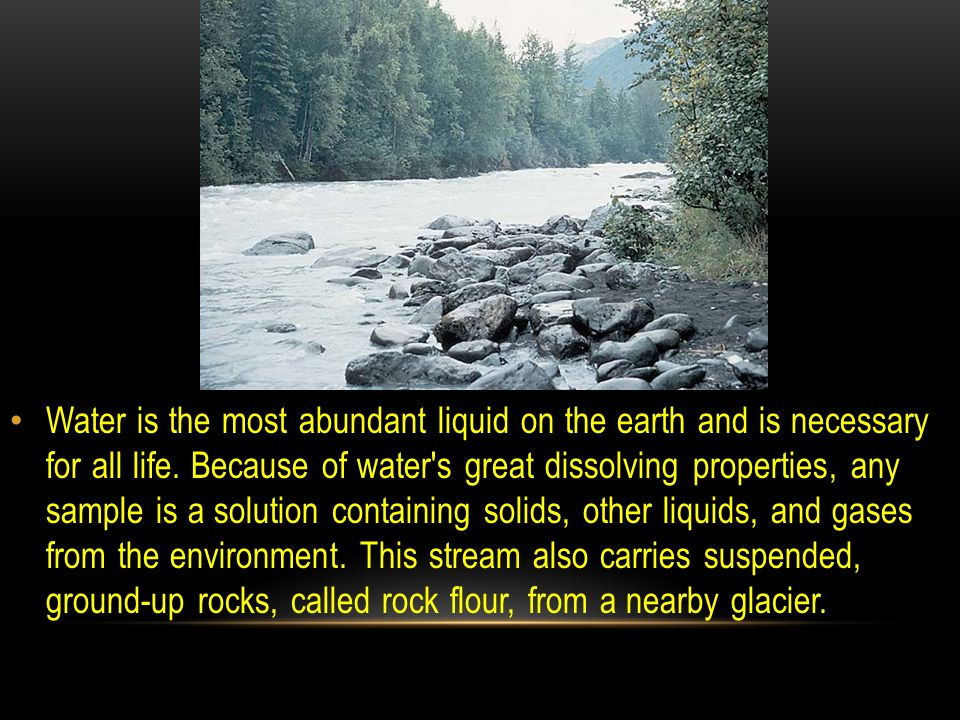 • Water is the most abundant liquid on the earth and is necessary for all life. Because of water's great dissolving properties, any sample is a solution containing solids, other liquids, and gases from the environment. This stream also carries suspended, ground-up rocks, called rock flour, from a nearby glacier.